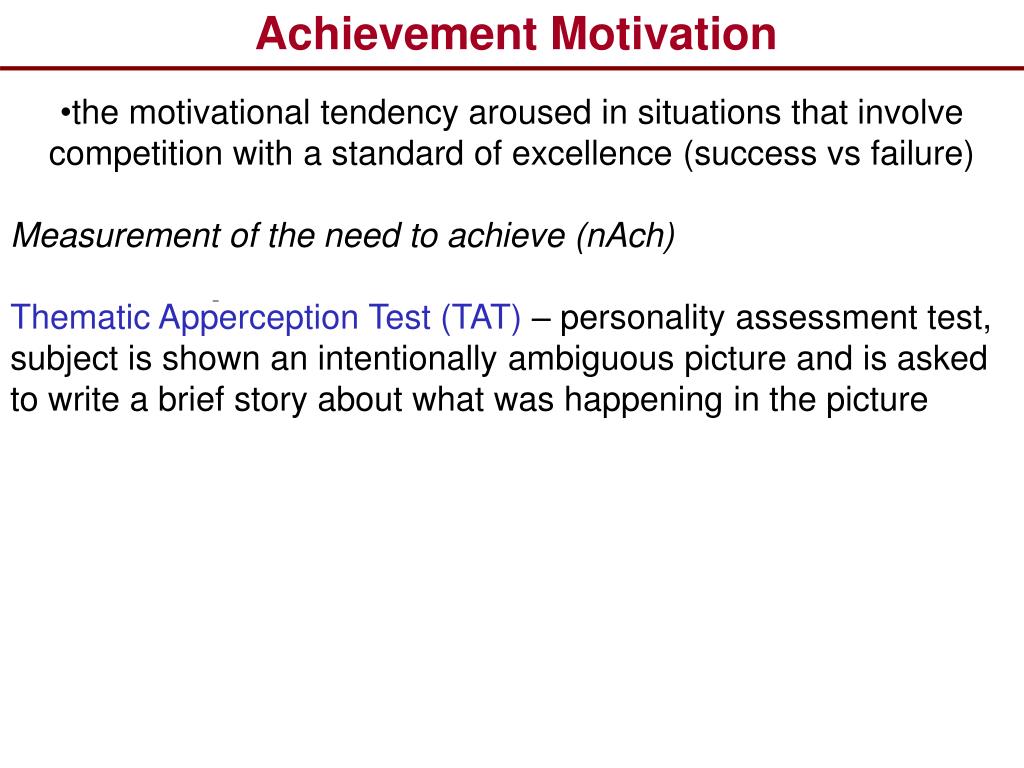 Achievement Motivation

•the motivational tendency aroused in situations that involve competition with a standard of excellence (success vs failure)

Measurement of the need to achieve (nAch)

Thematic Apperception Test (TAT) – personality assessment test, subject is shown an intentionally ambiguous picture and is asked to write a brief story about what was happening in the picture